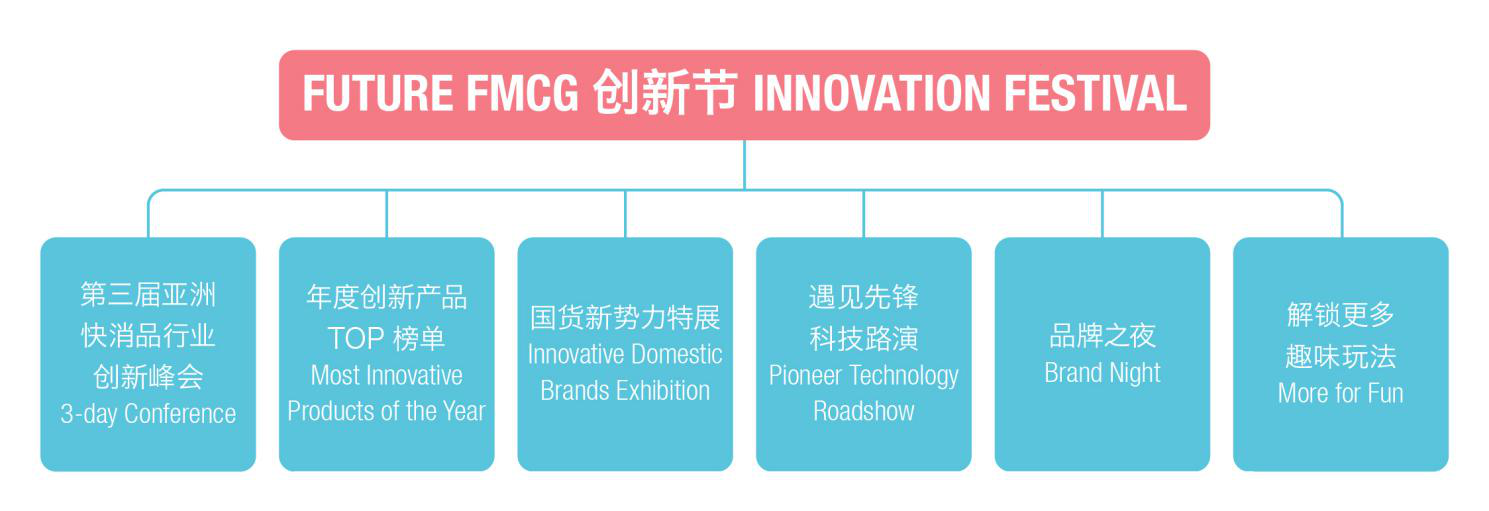 FUTURE FMCG 创新节 INNOVATION FESTIVAL

第三届亚洲
快消品行业
创新峰会
3-day Conference

年度创新产品
TOP 榜单
Most Innovative
Products of the Year

国货新势力特展
Innovative Domestic
Brands Exhibition

遇见先锋
科技路演
Pioneer Technology
Roadshow

品牌之夜
Brand Night

解锁更多
趣味玩法
More for Fun